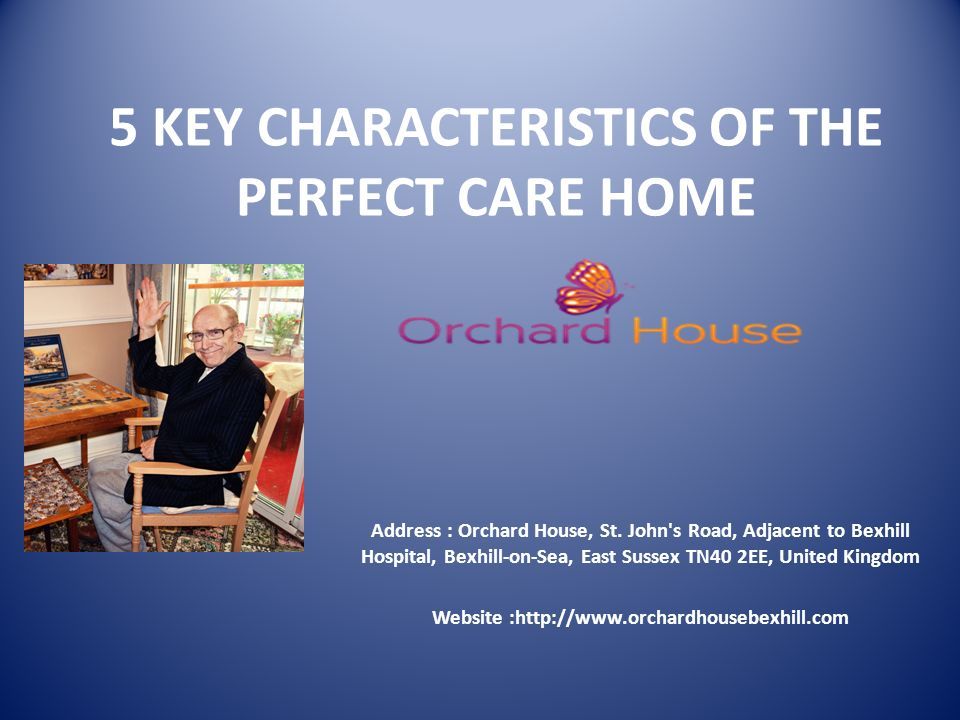 5 KEY CHARACTERISTICS OF THE PERFECT CARE HOME

Orchard House

Address : Orchard House, St. John's Road, Adjacent to Bexhill Hospital, Bexhill-on-Sea, East Sussex TN40 2EE, United Kingdom

Website :http://www.orchardhousebexhill.com